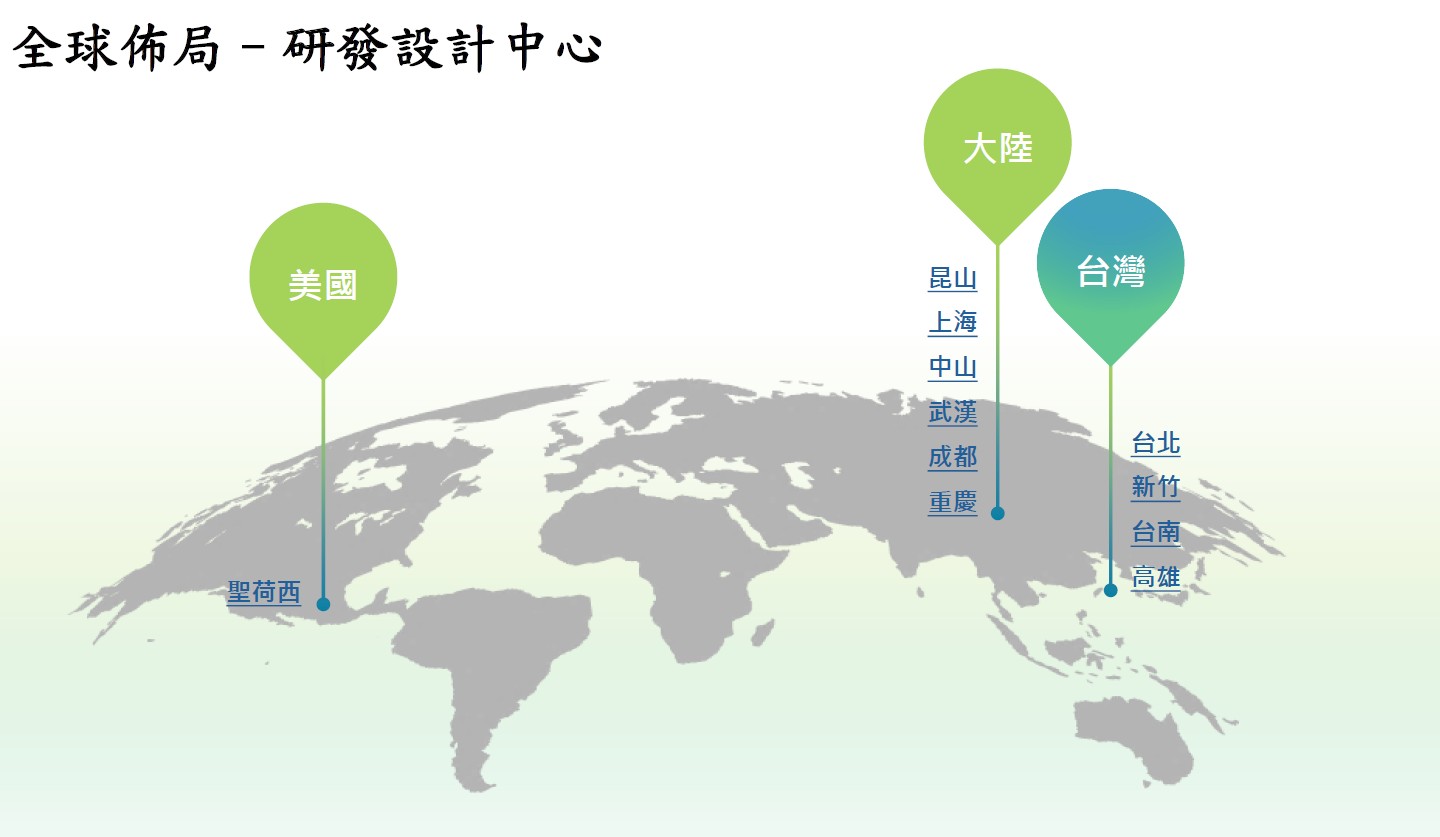 全球佈局 – 研發設計中心

美國

聖荷西

大陸

昆山
上海
中山
武漢
成都
重慶

台灣

台北
新竹
台南
高雄